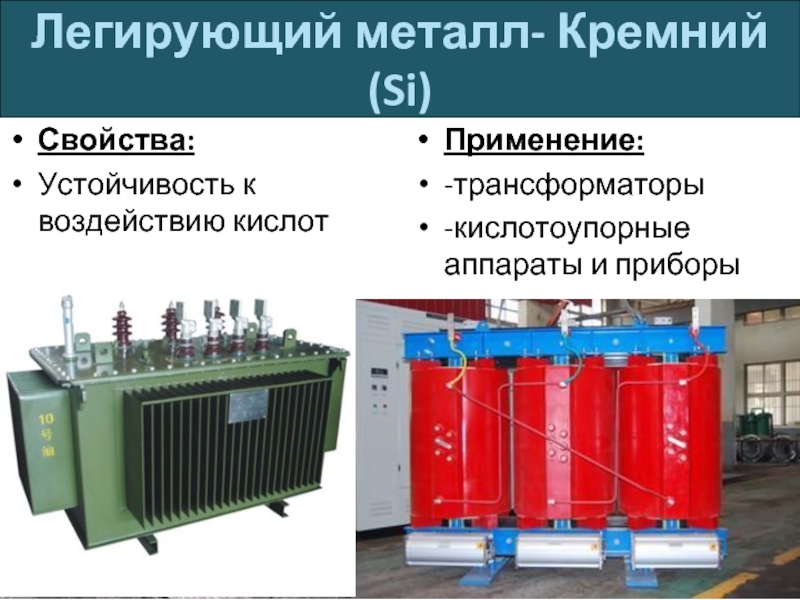 Легирующий металл- Кремний (Si)

• Свойства:
• Устойчивость к воздействию кислот

• Применение:
• -трансформаторы
• -кислотоупорные аппараты и приборы

10 号 油